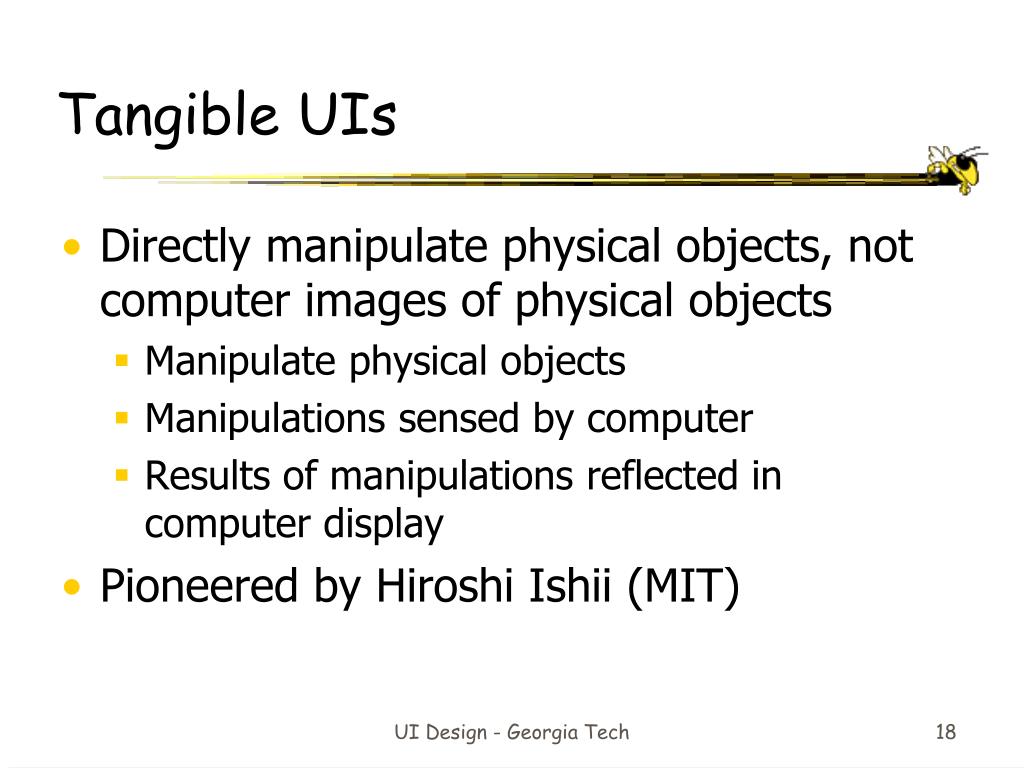 Tangible UIs

• Directly manipulate physical objects, not computer images of physical objects
  ▪ Manipulate physical objects
  ▪ Manipulations sensed by computer
  ▪ Results of manipulations reflected in computer display
• Pioneered by Hiroshi Ishii (MIT)

UI Design - Georgia Tech

18